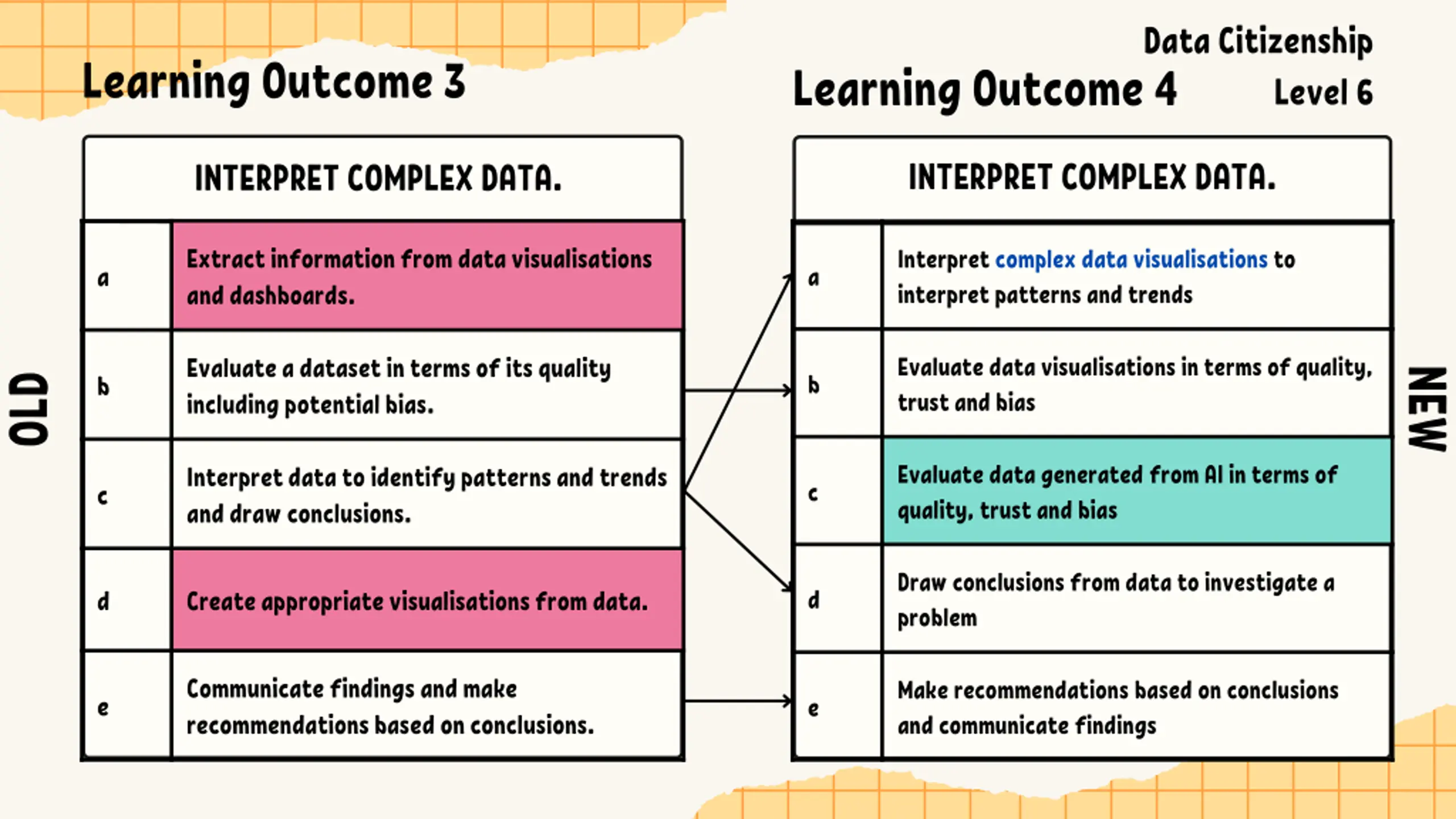 Data Citizenship
Level 6

Learning Outcome 3

OLD

| INTERPRET COMPLEX DATA. | |
|---|---|
| a | Extract information from data visualisations and dashboards. |
| b | Evaluate a dataset in terms of its quality including potential bias. |
| c | Interpret data to identify patterns and trends and draw conclusions. |
| d | Create appropriate visualisations from data. |
| e | Communicate findings and make recommendations based on conclusions. |

Learning Outcome 4

NEW

| INTERPRET COMPLEX DATA. | |
|---|---|
| a | Interpret complex data visualisations to interpret patterns and trends |
| b | Evaluate data visualisations in terms of quality, trust and bias |
| c | Evaluate data generated from AI in terms of quality, trust and bias |
| d | Draw conclusions from data to investigate a problem |
| e | Make recommendations based on conclusions and communicate findings |